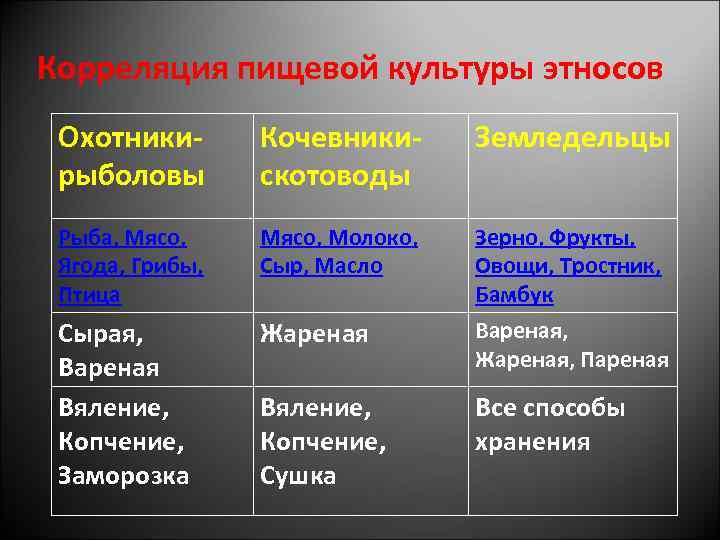 Корреляция пищевой культуры этносов

| Охотники-рыболовы | Кочевники-скотоводы | Земледельцы |
|---|---|---|
| Рыба, Мясо, Ягода, Грибы, Птица | Мясо, Молоко, Сыр, Масло | Зерно, Фрукты, Овощи, Тростник, Бамбук |
| Сырая, Вареная | Жареная | Вареная, Жареная, Пареная |
| Вяление, Копчение, Заморозка | Вяление, Копчение, Сушка | Все способы хранения |